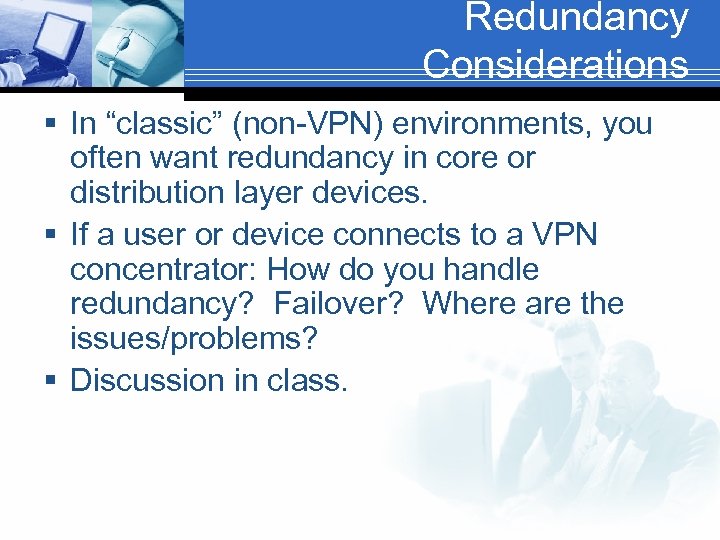 Redundancy Considerations

▪ In “classic” (non-VPN) environments, you often want redundancy in core or distribution layer devices.

▪ If a user or device connects to a VPN concentrator: How do you handle redundancy? Failover? Where are the issues/problems?

▪ Discussion in class.